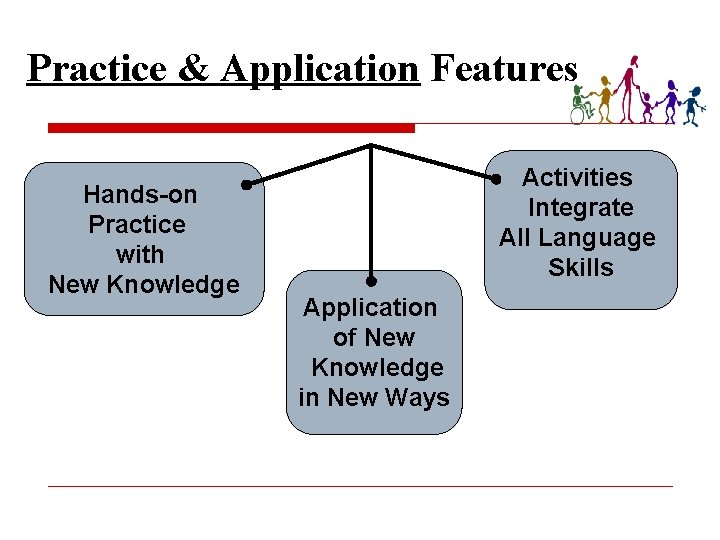 Practice & Application Features

Hands-on Practice with New Knowledge

Application of New Knowledge in New Ways

Activities Integrate All Language Skills